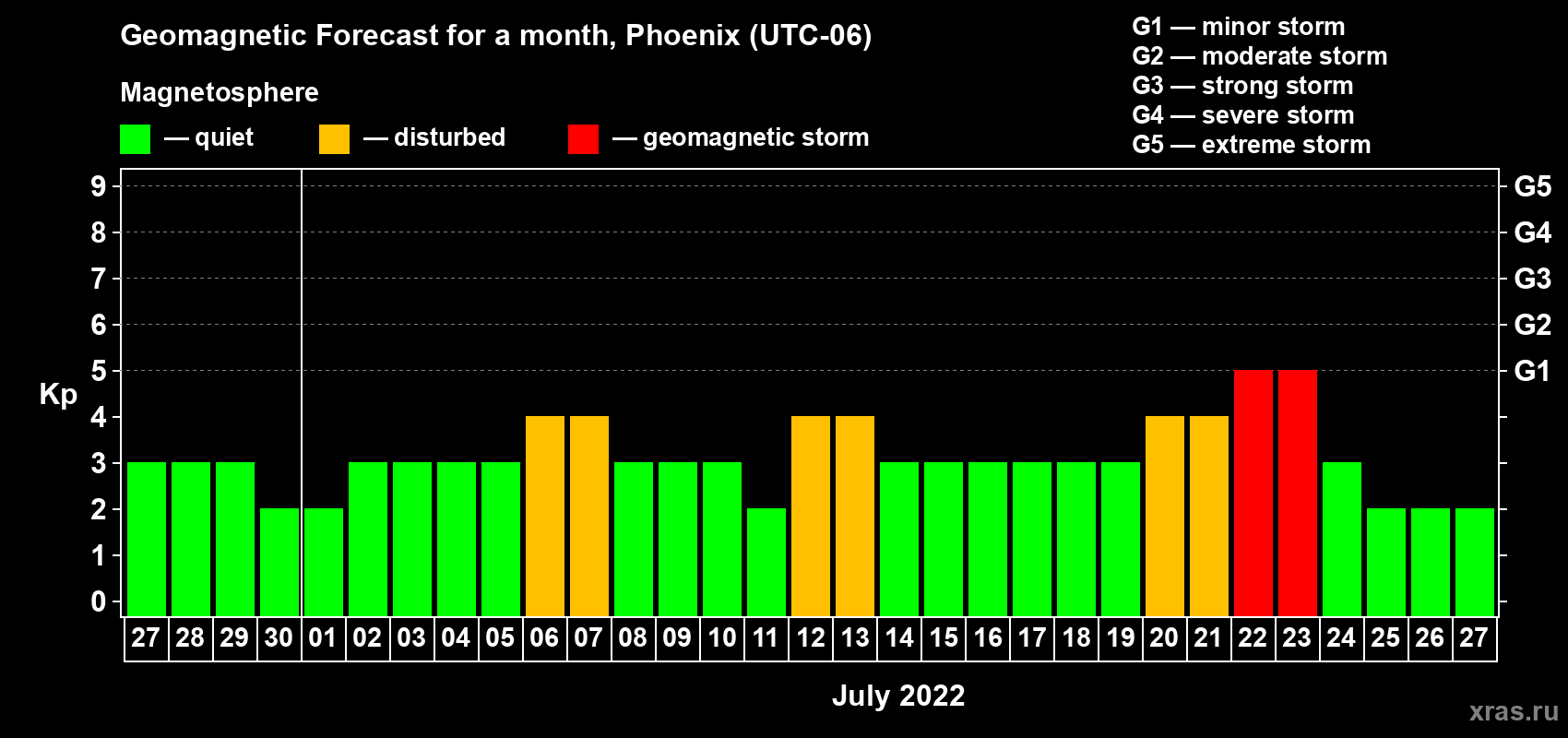 Geomagnetic Forecast for a month, Phoenix (UTC-06)

Magnetosphere

— quiet — disturbed — geomagnetic storm

G1 — minor storm
G2 — moderate storm
G3 — strong storm
G4 — severe storm
G5 — extreme storm

Kp

9
8
7
6
5
4
3
2
1
0

G5
G4
G3
G2
G1

27 28 29 30 01 02 03 04 05 06 07 08 09 10 11 12 13 14 15 16 17 18 19 20 21 22 23 24 25 26 27

July 2022

xras.ru